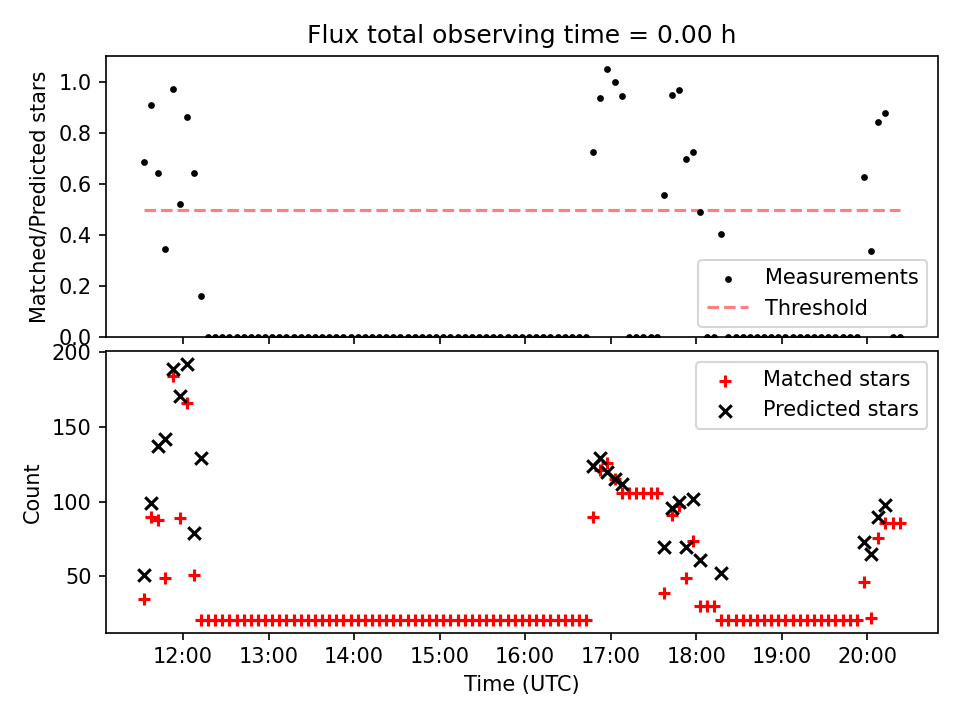 Flux total observing time = 0.00 h

Matched/Predicted stars

1.0
0.8
0.6
0.4
0.2
0.0

Measurements
Threshold

Count

200
150
100
50

Matched stars
Predicted stars

12:00
13:00
14:00
15:00
16:00
17:00
18:00
19:00
20:00

Time (UTC)